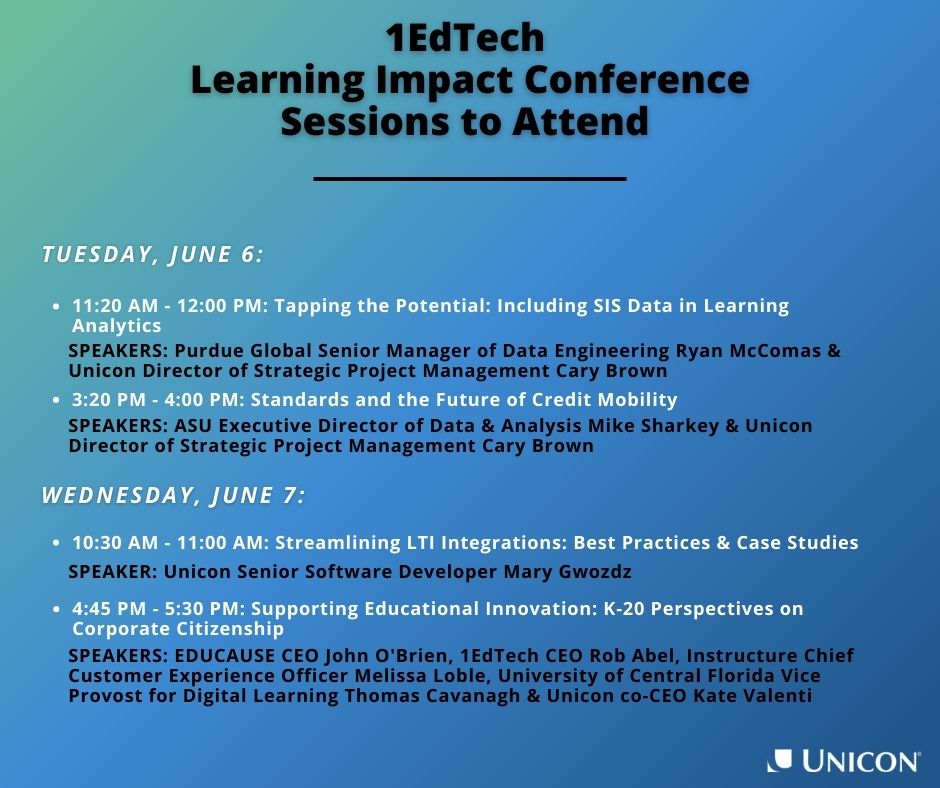 1EdTech
Learning Impact Conference
Sessions to Attend

TUESDAY, JUNE 6:

• 11:20 AM - 12:00 PM: Tapping the Potential: Including SIS Data in Learning Analytics
SPEAKERS: Purdue Global Senior Manager of Data Engineering Ryan McComas & Unicon Director of Strategic Project Management Cary Brown

• 3:20 PM - 4:00 PM: Standards and the Future of Credit Mobility
SPEAKERS: ASU Executive Director of Data & Analysis Mike Sharkey & Unicon Director of Strategic Project Management Cary Brown

WEDNESDAY, JUNE 7:

• 10:30 AM - 11:00 AM: Streamlining LTI Integrations: Best Practices & Case Studies
SPEAKER: Unicon Senior Software Developer Mary Gwozdz

• 4:45 PM - 5:30 PM: Supporting Educational Innovation: K-20 Perspectives on Corporate Citizenship
SPEAKERS: EDUCAUSE CEO John O'Brien, 1EdTech CEO Rob Abel, Instructure Chief Customer Experience Officer Melissa Loble, University of Central Florida Vice Provost for Digital Learning Thomas Cavanagh & Unicon co-CEO Kate Valenti

UNICON